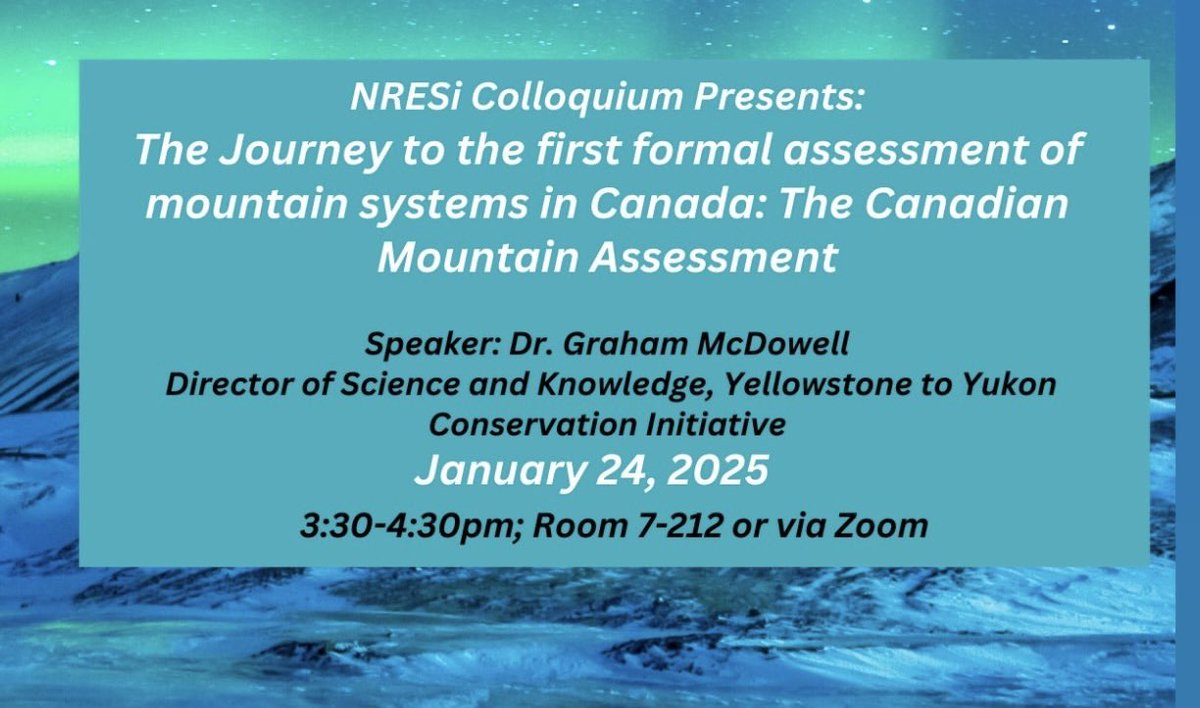 NRESi Colloquium Presents:
The Journey to the first formal assessment of mountain systems in Canada: The Canadian Mountain Assessment

Speaker: Dr. Graham McDowell
Director of Science and Knowledge, Yellowstone to Yukon Conservation Initiative
January 24, 2025
3:30-4:30pm; Room 7-212 or via Zoom